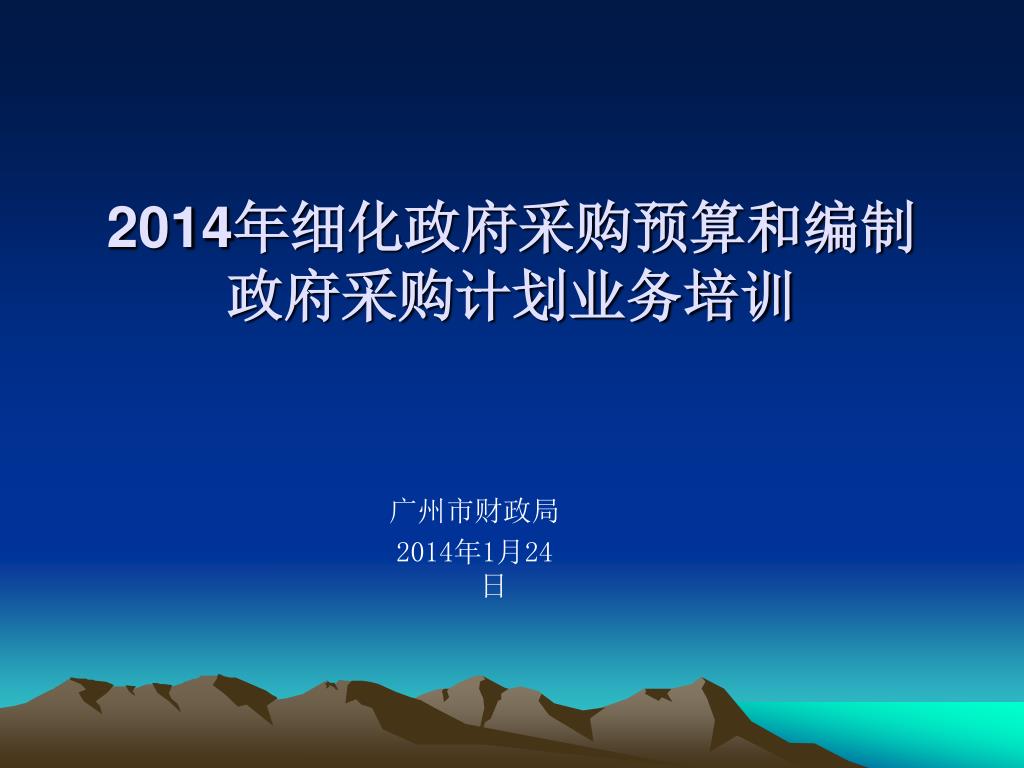 2014年细化政府采购预算和编制政府采购计划业务培训

广州市财政局

2014年1月24日